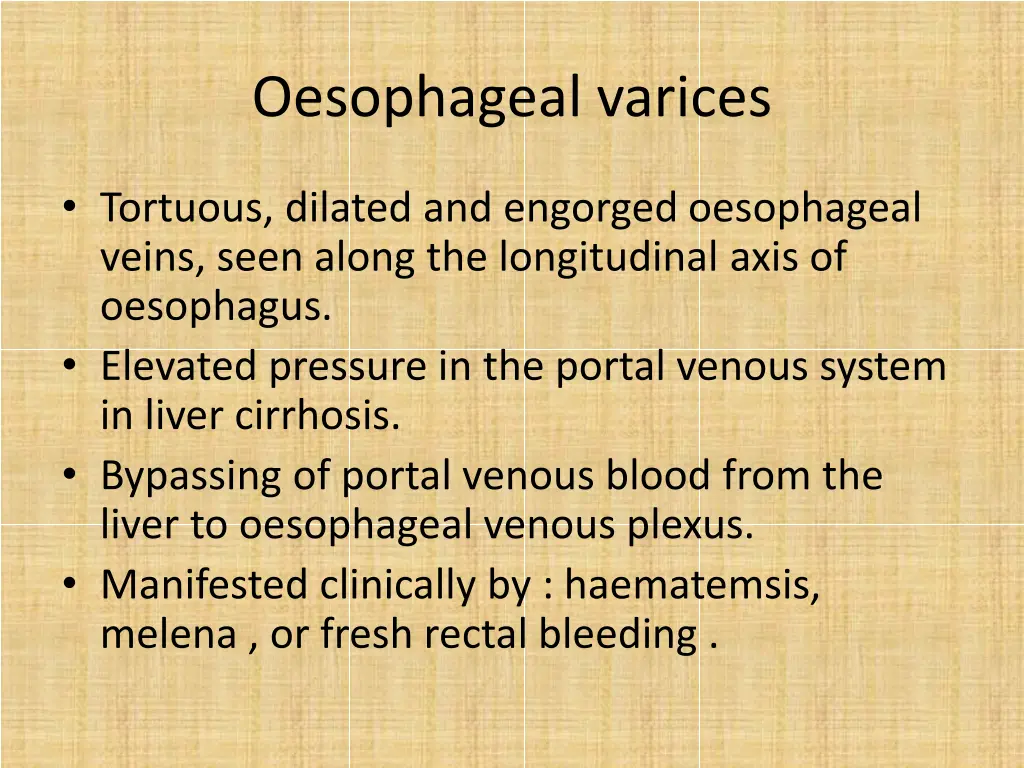 Oesophageal varices

• Tortuous, dilated and engorged oesophageal veins, seen along the longitudinal axis of oesophagus.
• Elevated pressure in the portal venous system in liver cirrhosis.
• Bypassing of portal venous blood from the liver to oesophageal venous plexus.
• Manifested clinically by : haematemsis, melena , or fresh rectal bleeding .